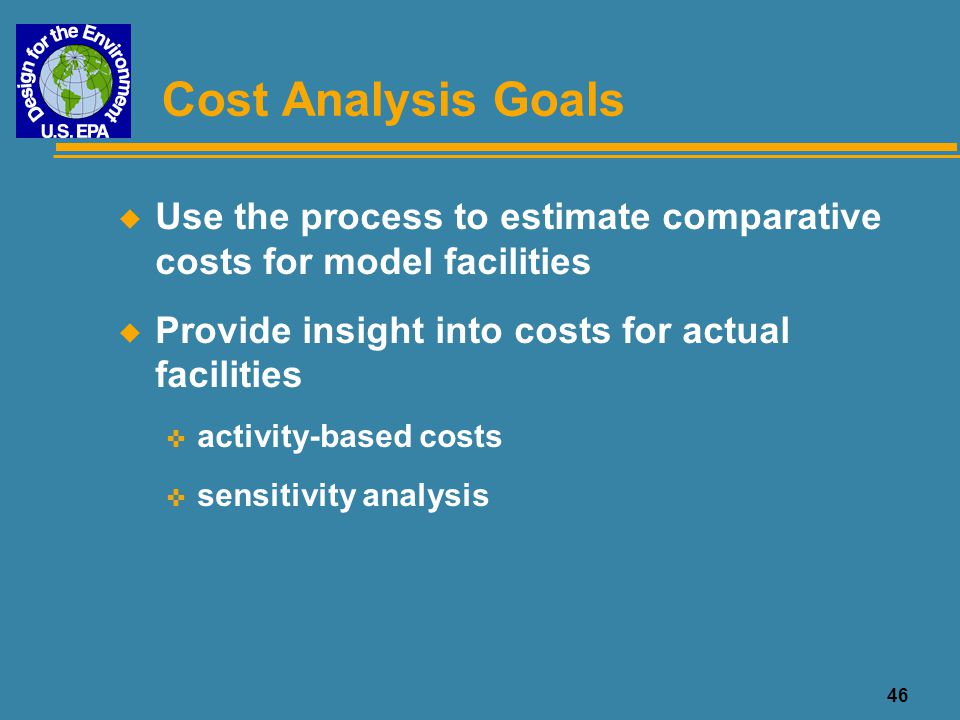 Design for the Environment
U.S. EPA

Cost Analysis Goals

Use the process to estimate comparative costs for model facilities

Provide insight into costs for actual facilities

activity-based costs

sensitivity analysis

46